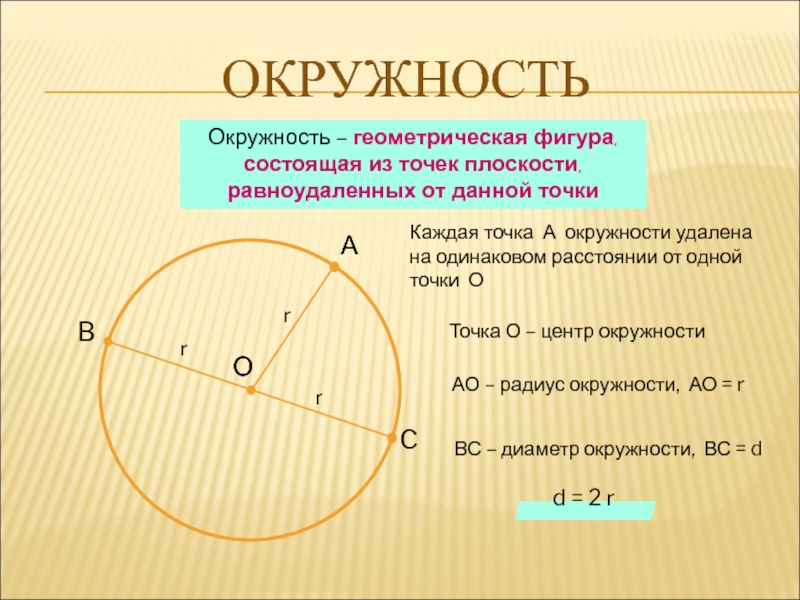 ОКРУЖНОСТЬ

Окружность – геометрическая фигура, состоящая из точек плоскости, равноудаленных от данной точки

A

B

O

C

r

r

r

Каждая точка А окружности удалена на одинаковом расстоянии от одной точки О

Точка О – центр окружности

АО – радиус окружности, АО = r

ВС – диаметр окружности, ВС = d

d = 2 r